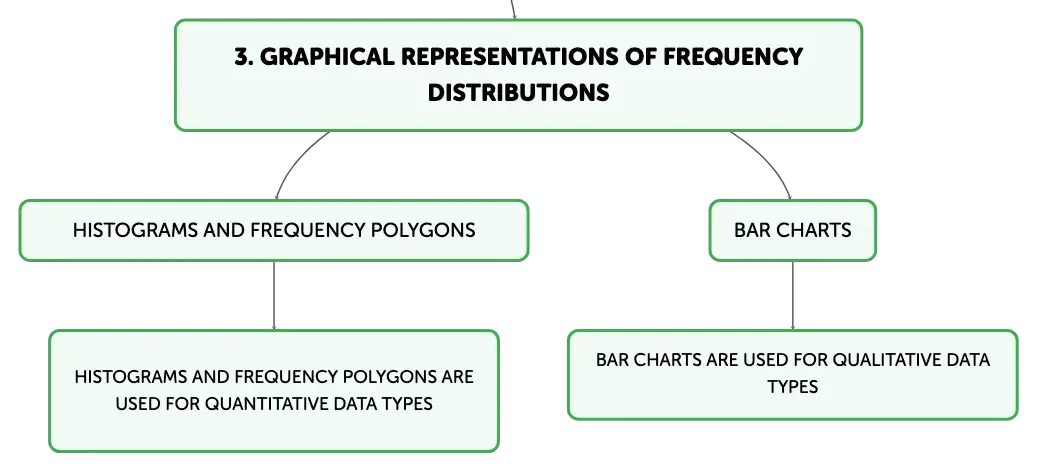 3. GRAPHICAL REPRESENTATIONS OF FREQUENCY DISTRIBUTIONS

HISTOGRAMS AND FREQUENCY POLYGONS

HISTOGRAMS AND FREQUENCY POLYGONS ARE USED FOR QUANTITATIVE DATA TYPES

BAR CHARTS

BAR CHARTS ARE USED FOR QUALITATIVE DATA TYPES